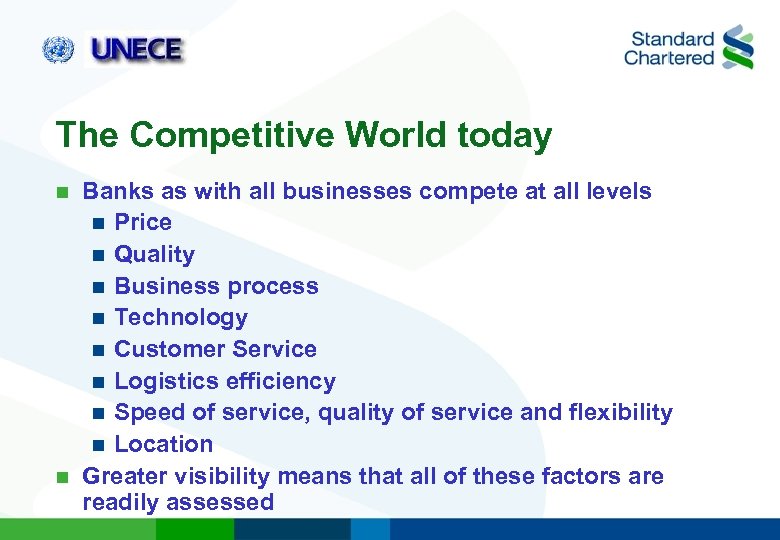 UNECE

Standard Chartered

The Competitive World today

- Banks as with all businesses compete at all levels
  - Price
  - Quality
  - Business process
  - Technology
  - Customer Service
  - Logistics efficiency
  - Speed of service, quality of service and flexibility
  - Location
- Greater visibility means that all of these factors are readily assessed